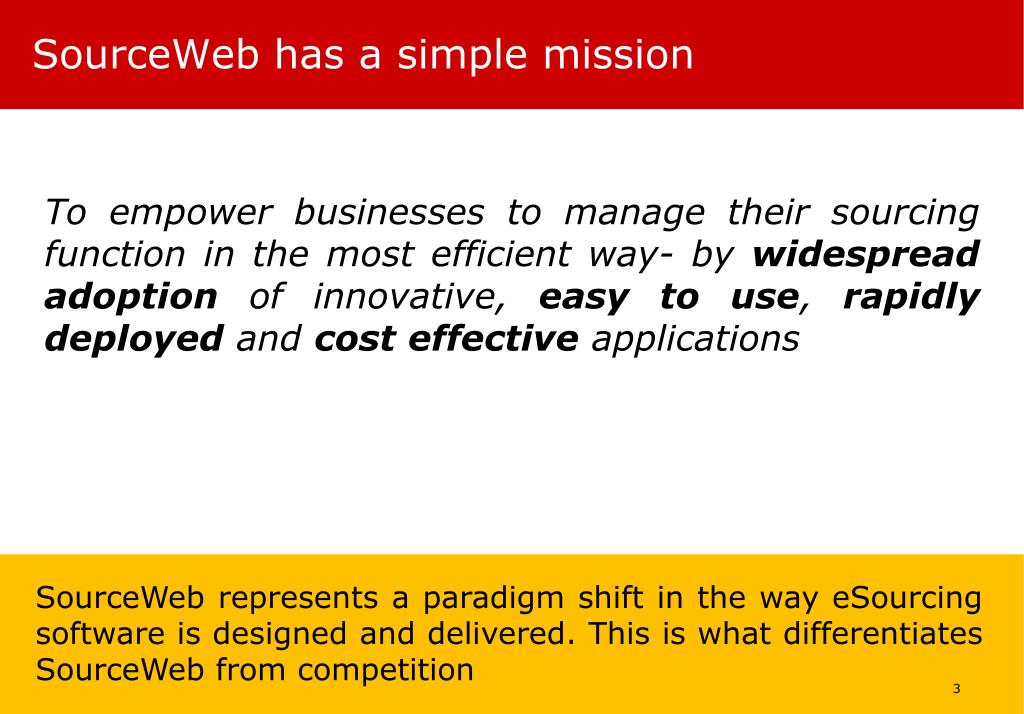 SourceWeb has a simple mission

To empower businesses to manage their sourcing function in the most efficient way- by widespread adoption of innovative, easy to use, rapidly deployed and cost effective applications

SourceWeb represents a paradigm shift in the way eSourcing software is designed and delivered. This is what differentiates SourceWeb from competition

3